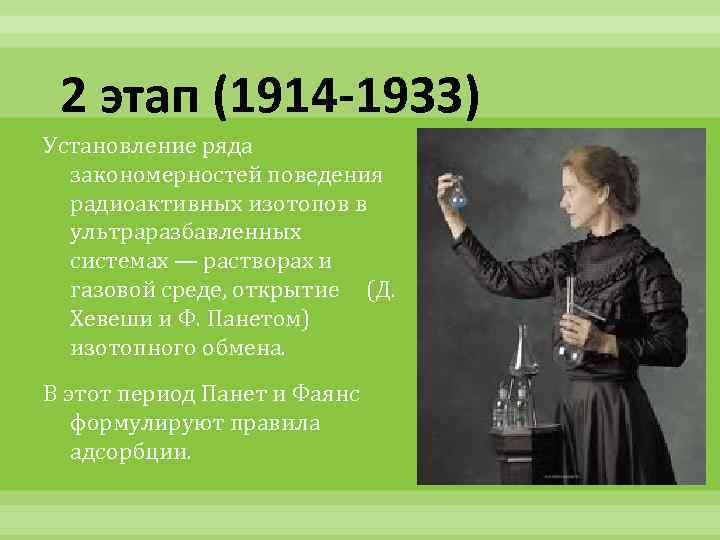 2 этап (1914-1933)

Установление ряда закономерностей поведения радиоактивных изотопов в ультраразбавленных системах — растворах и газовой среде, открытие (Д. Хевеши и Ф. Панетом) изотопного обмена.

В этот период Панет и Фаянс формулируют правила адсорбции.